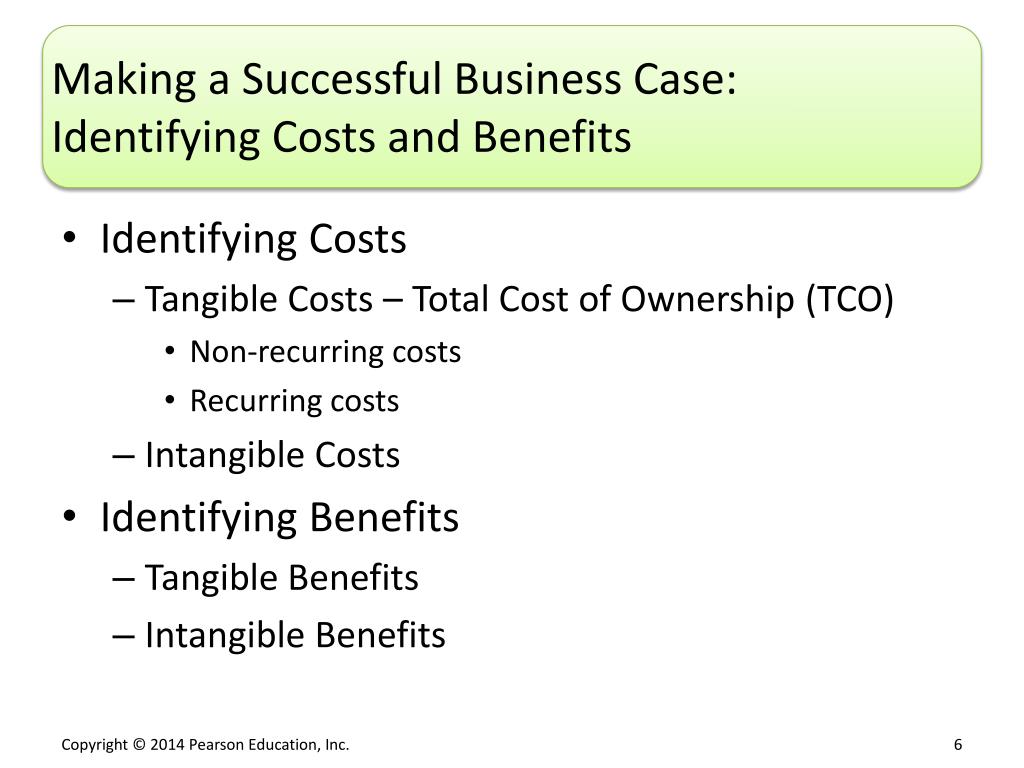 Making a Successful Business Case: Identifying Costs and Benefits

• Identifying Costs
– Tangible Costs – Total Cost of Ownership (TCO)
• Non-recurring costs
• Recurring costs
– Intangible Costs
• Identifying Benefits
– Tangible Benefits
– Intangible Benefits

Copyright © 2014 Pearson Education, Inc.

6